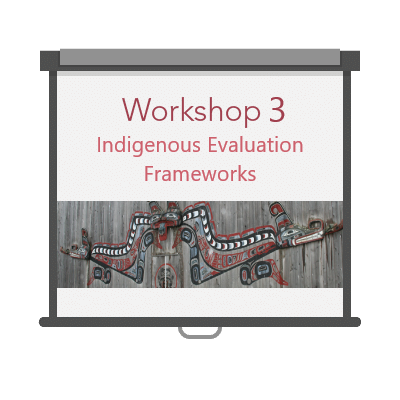 Workshop 3

Indigenous Evaluation Frameworks